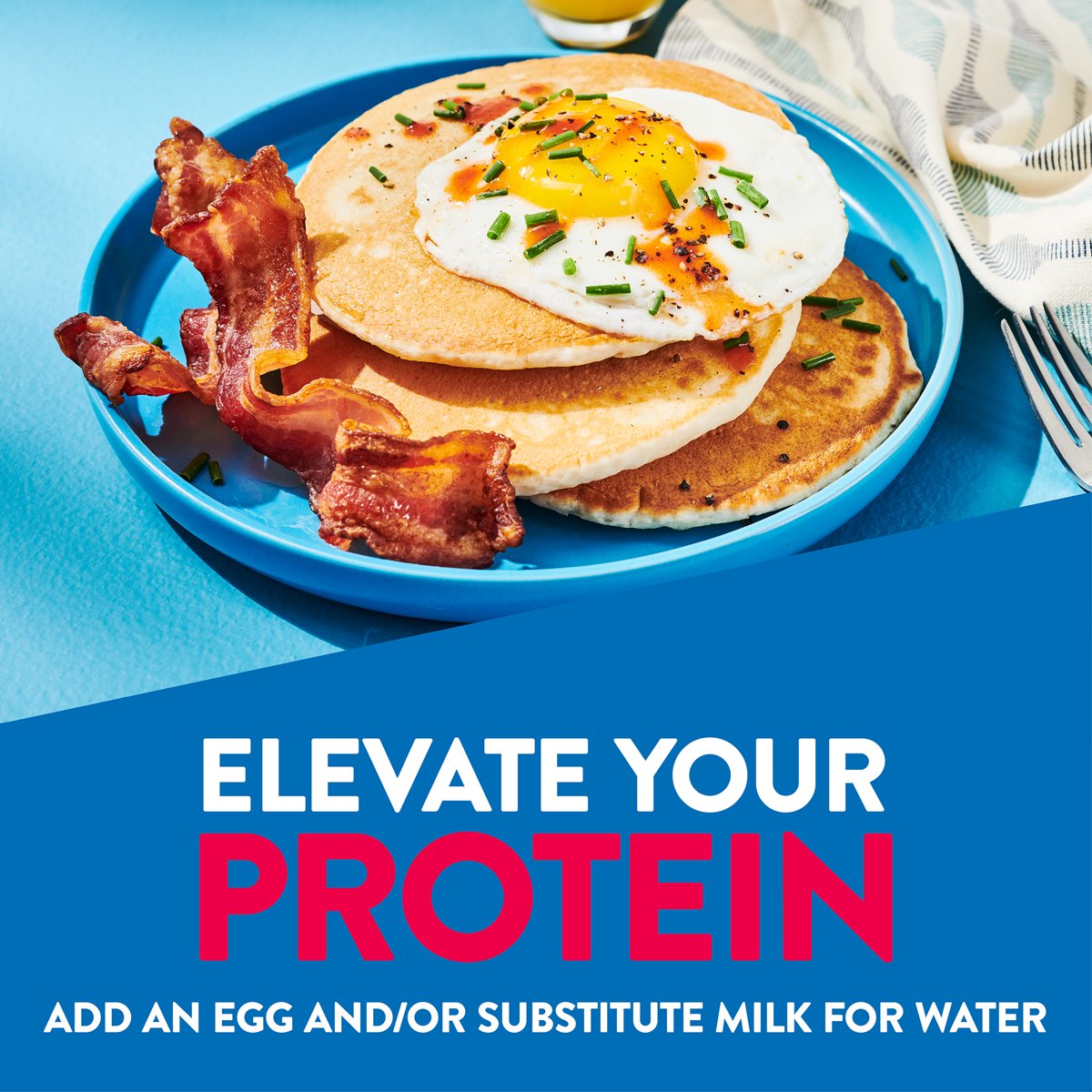 ELEVATE YOUR
PROTEIN
ADD AN EGG AND/OR SUBSTITUTE MILK FOR WATER